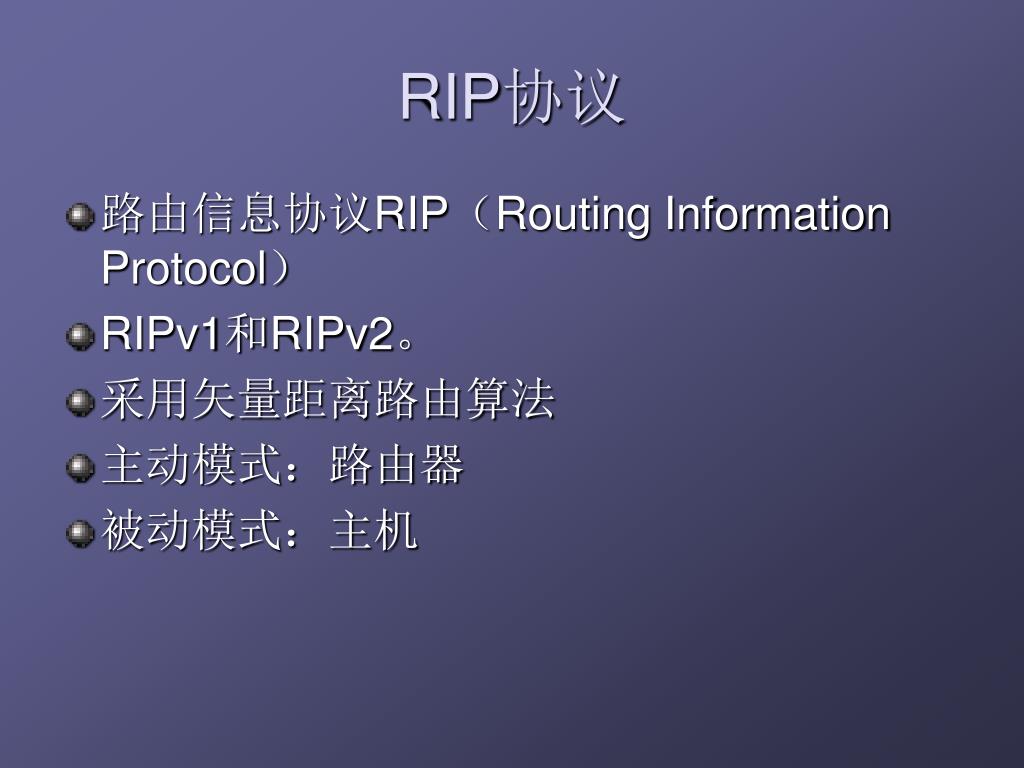 RIP协议

路由信息协议RIP（Routing Information Protocol）

RIPv1和RIPv2。

采用矢量距离路由算法

主动模式：路由器

被动模式：主机